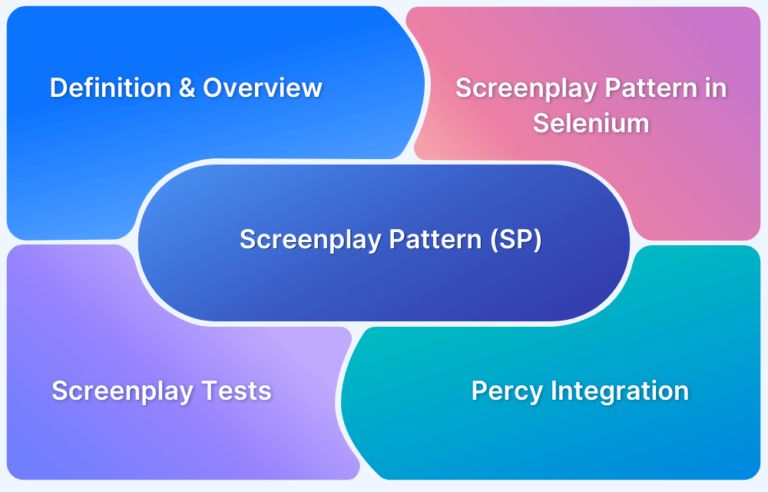 Definition & Overview

Screenplay Pattern in Selenium

Screenplay Pattern (SP)

Screenplay Tests

Percy Integration